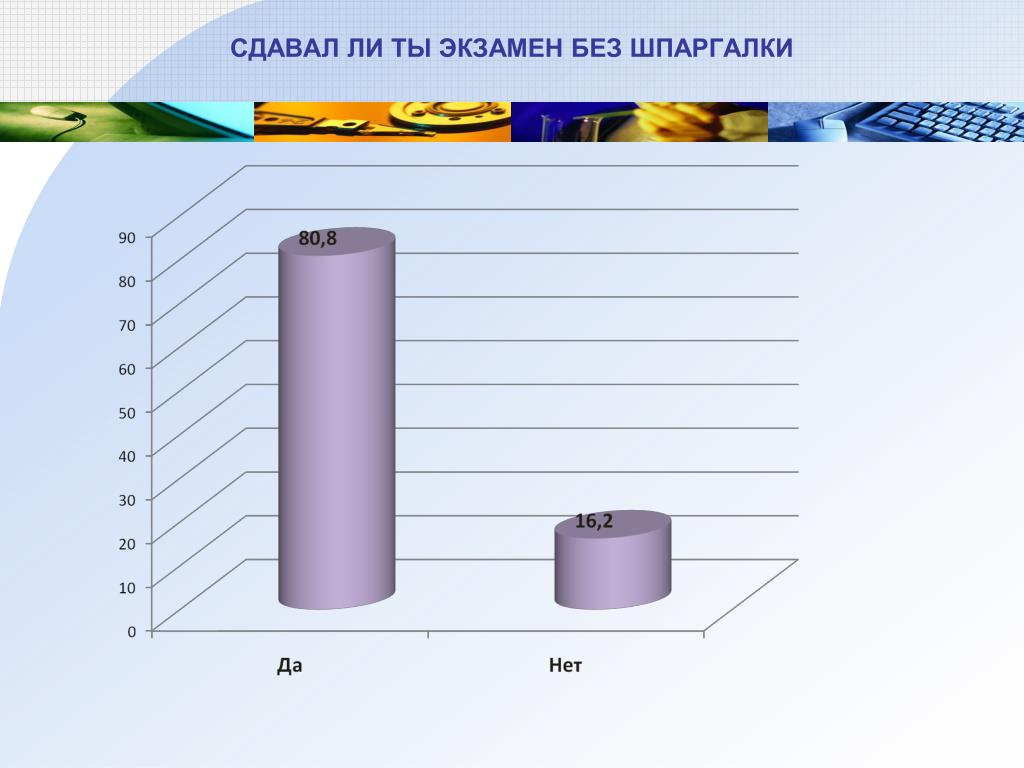 СДАВАЛ ЛИ ТЫ ЭКЗАМЕН БЕЗ ШПАРГАЛКИ

90
80
70
60
50
40
30
20
10
0

80,8
16,2

Да
Нет